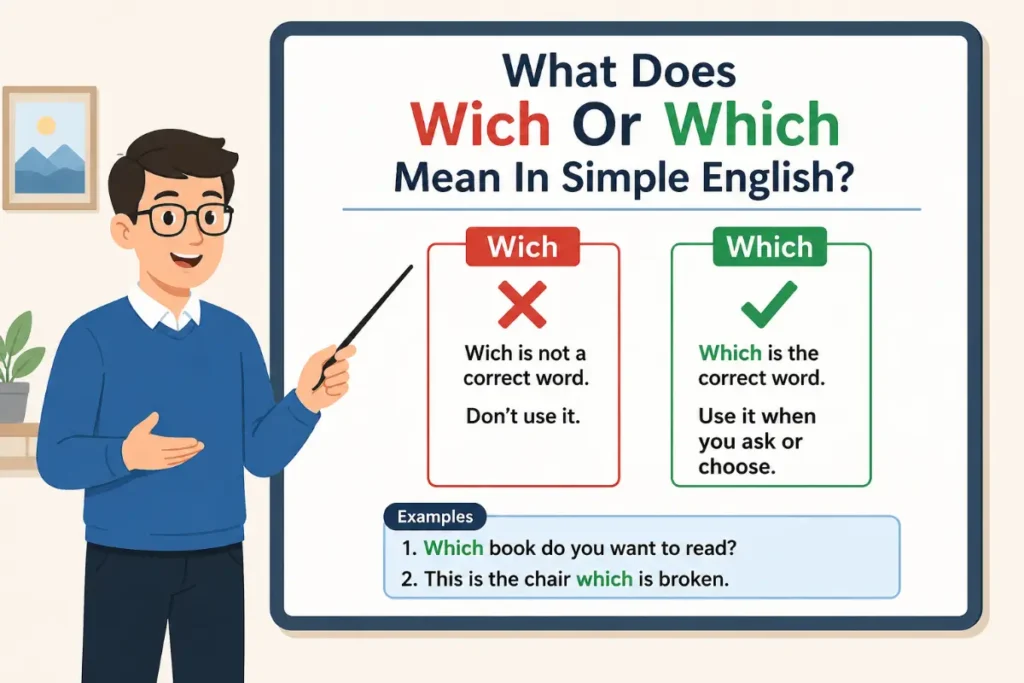 What Does
Wich Or Which
Mean In Simple English?

Wich

Wich is not a correct word.

Don't use it.

Which

Which is the correct word.

Use it when you ask or choose.

Examples

1. Which book do you want to read?
2. This is the chair which is broken.